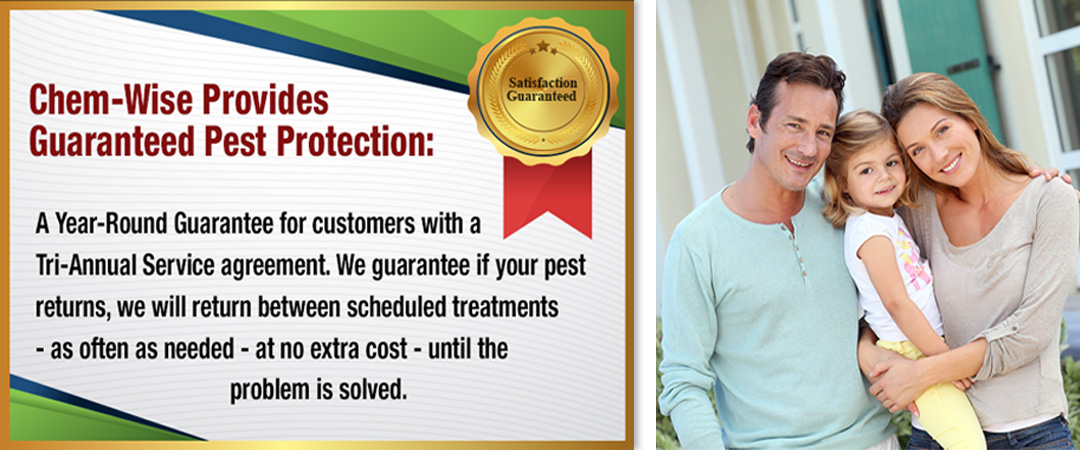 Chem-Wise Provides Guaranteed Pest Protection:

Satisfaction Guaranteed

A Year-Round Guarantee for customers with a Tri-Annual Service agreement. We guarantee if your pest returns, we will return between scheduled treatments - as often as needed - at no extra cost - until the problem is solved.